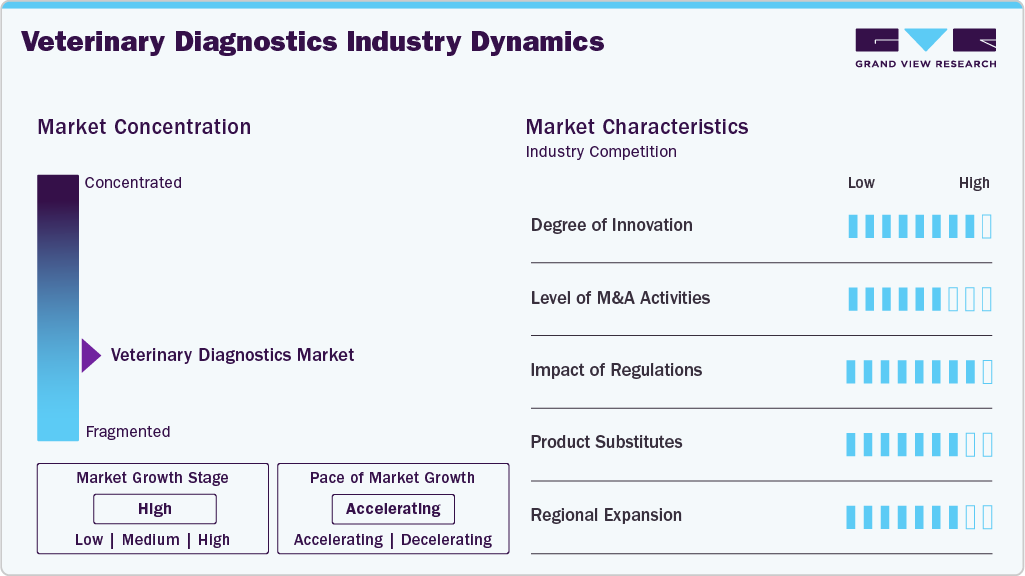 Veterinary Diagnostics Industry Dynamics

GRAND VIEW RESEARCH

Market Concentration

Concentrated

Veterinary Diagnostics Market

Fragmented

Market Growth Stage

High

Low | Medium | High

Pace of Market Growth

Accelerating

Accelerating | Decelerating

Market Characteristics

Industry Competition

Low High

Degree of Innovation

Level of M&A Activities

Impact of Regulations

Product Substitutes

Regional Expansion